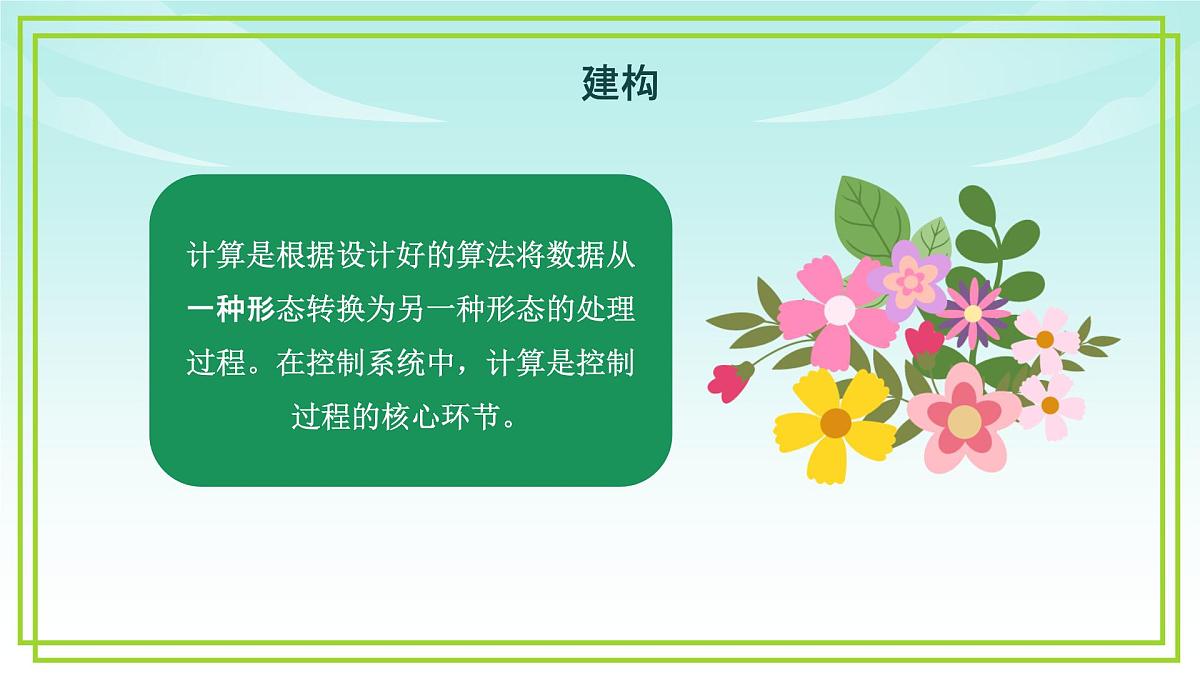 建构

计算是根据设计好的算法将数据从一种形态转换为另一种形态的处理过程。在控制系统中，计算是控制过程的核心环节。